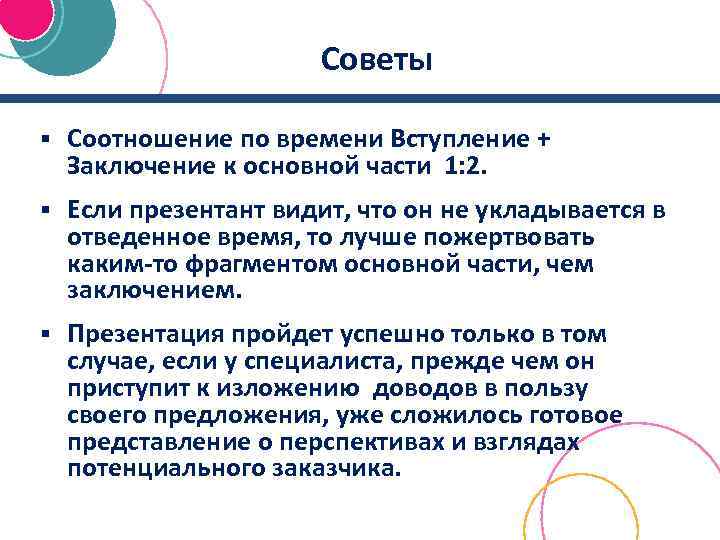 Советы

▪ Соотношение по времени Вступление + Заключение к основной части 1:2.

▪ Если презентант видит, что он не укладывается в отведенное время, то лучше пожертвовать каким-то фрагментом основной части, чем заключением.

▪ Презентация пройдет успешно только в том случае, если у специалиста, прежде чем он приступит к изложению доводов в пользу своего предложения, уже сложилось готовое представление о перспективах и взглядах потенциального заказчика.